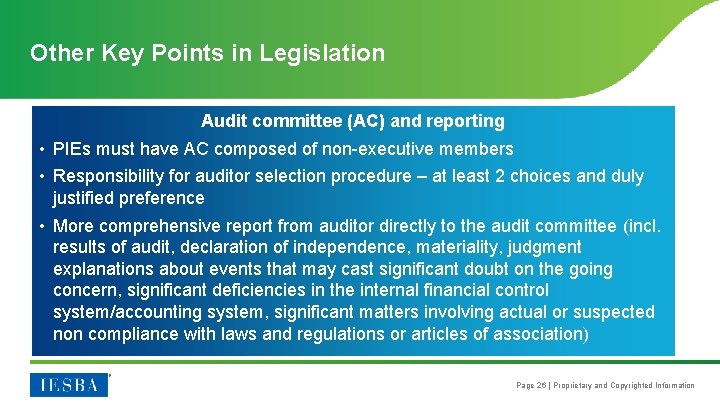 Other Key Points in Legislation

Audit committee (AC) and reporting

• PIEs must have AC composed of non-executive members

• Responsibility for auditor selection procedure – at least 2 choices and duly justified preference

• More comprehensive report from auditor directly to the audit committee (incl. results of audit, declaration of independence, materiality, judgment explanations about events that may cast significant doubt on the going concern, significant deficiencies in the internal financial control system/accounting system, significant matters involving actual or suspected non compliance with laws and regulations or articles of association)

IESBA

Page 26 | Proprietary and Copyrighted Information